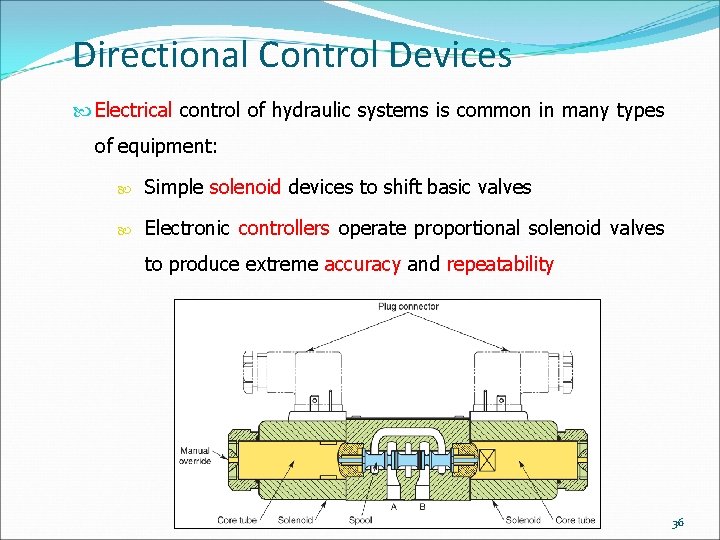 Directional Control Devices

Electrical control of hydraulic systems is common in many types of equipment:

Simple solenoid devices to shift basic valves

Electronic controllers operate proportional solenoid valves to produce extreme accuracy and repeatability

Plug connector

Manual override

A B

Core tube Solenoid Spool Solenoid Core tube

36